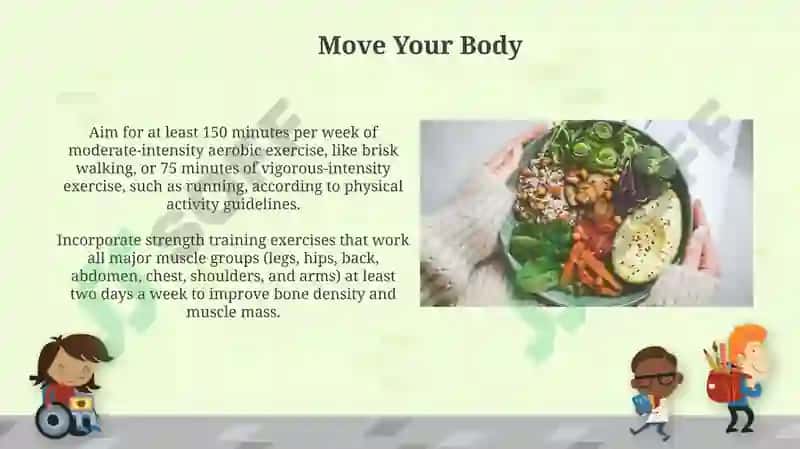 Move Your Body

Aim for at least 150 minutes per week of moderate-intensity aerobic exercise, like brisk walking, or 75 minutes of vigorous-intensity exercise, such as running, according to physical activity guidelines.

Incorporate strength training exercises that work all major muscle groups (legs, hips, back, abdomen, chest, shoulders, and arms) at least two days a week to improve bone density and muscle mass.